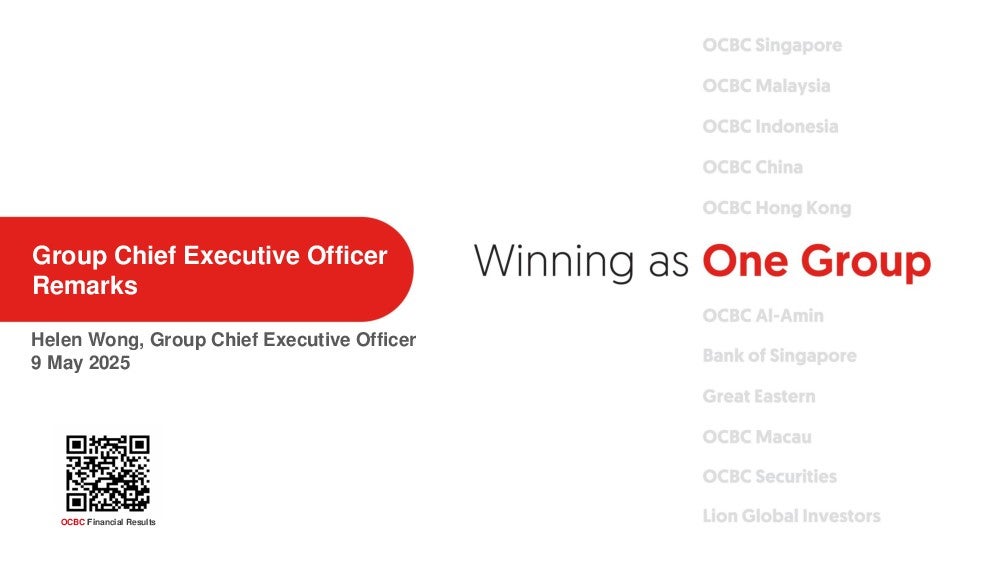 Group Chief Executive Officer Remarks

Helen Wong, Group Chief Executive Officer
9 May 2025

OCBC Financial Results

OCBC Singapore

OCBC Malaysia

OCBC Indonesia

OCBC China

OCBC Hong Kong

Winning as One Group

OCBC Al-Amin

Bank of Singapore

Great Eastern

OCBC Macau

OCBC Securities

Lion Global Investors